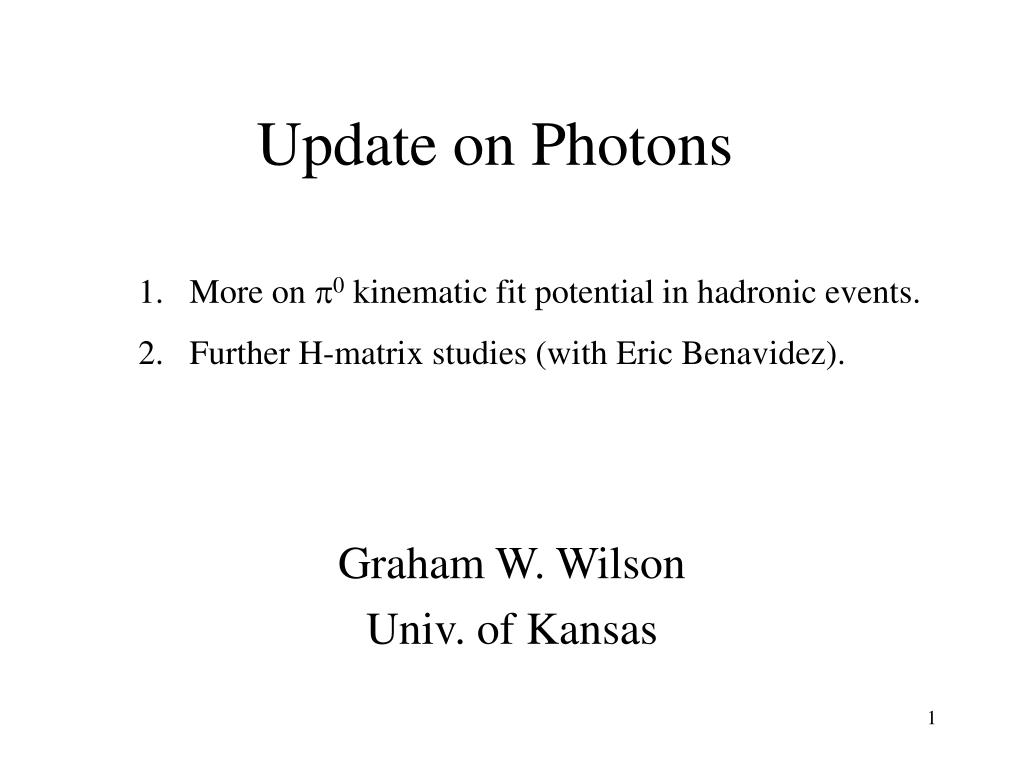 Update on Photons

1. More on $\pi^0$ kinematic fit potential in hadronic events.
2. Further H-matrix studies (with Eric Benavidez).

Graham W. Wilson
Univ. of Kansas

1